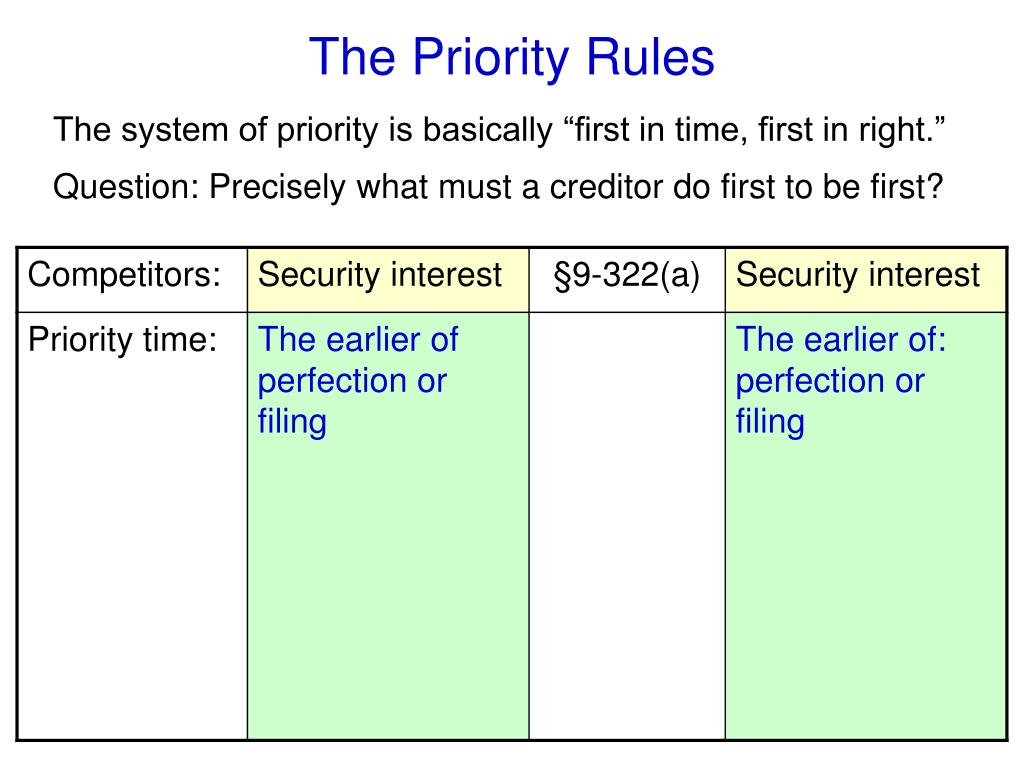 The Priority Rules

The system of priority is basically “first in time, first in right.”

Question: Precisely what must a creditor do first to be first?

| Competitors: | Security interest | §9-322(a) | Security interest |
|---|---|---|---|
| Priority time: | The earlier of perfection or filing | | The earlier of: perfection or filing |